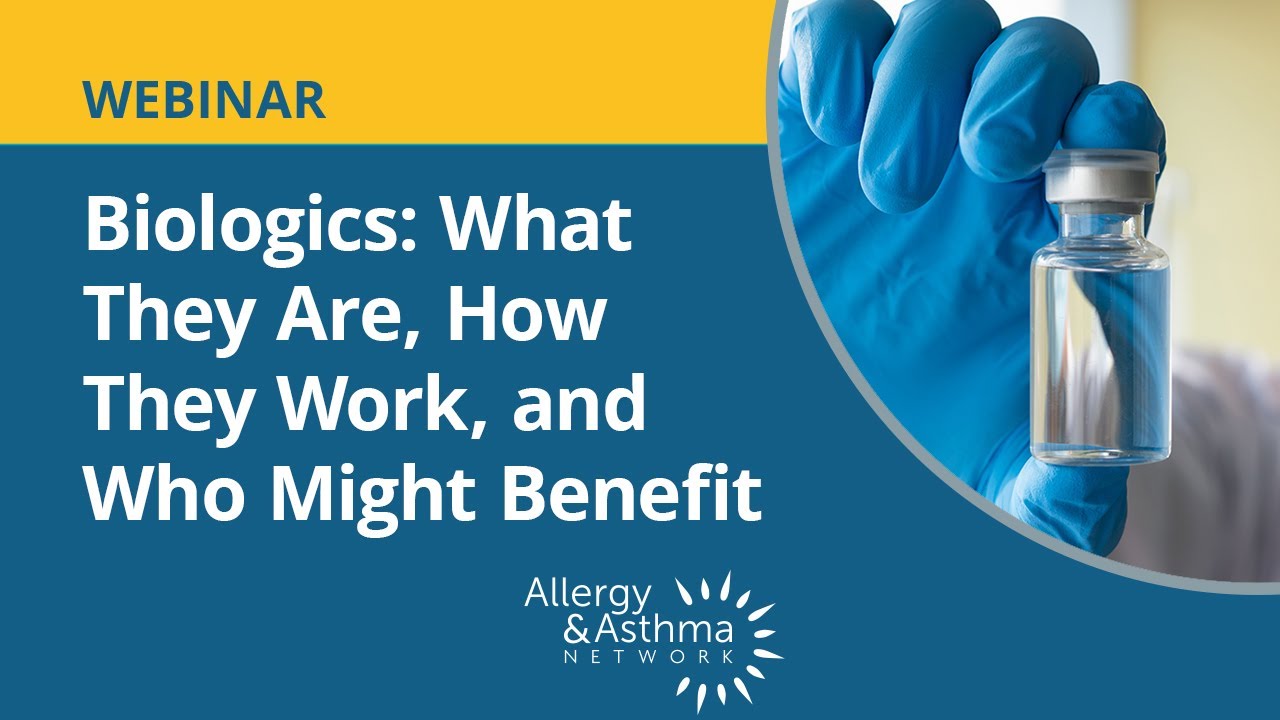 WEBINAR

Biologics: What They Are, How They Work, and Who Might Benefit

Allergy & Asthma NETWORK